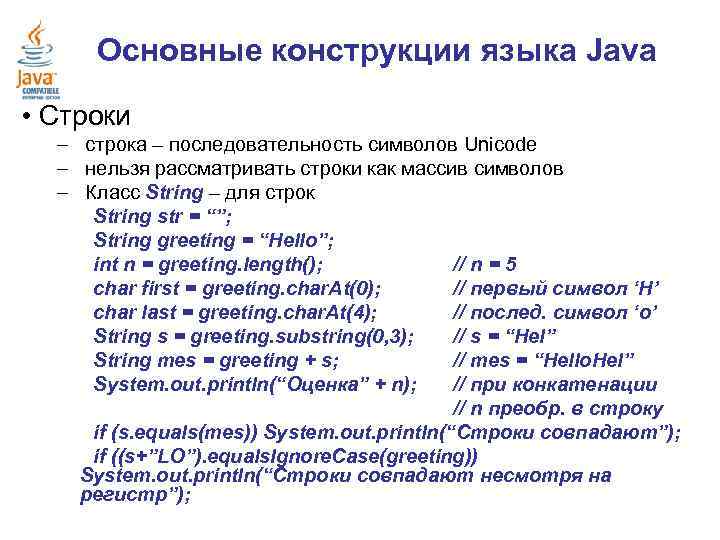 Java
COMPATIBLE

Основные конструкции языка Java

• Строки
– строка – последовательность символов Unicode
– нельзя рассматривать строки как массив символов
– Класс String – для строк

String str = “”;
String greeting = “Hello”;
int n = greeting.length(); // n = 5
char first = greeting.charAt(0); // первый символ ‘H’
char last = greeting.charAt(4); // послед. символ ‘o’
String s = greeting.substring(0,3); // s = “Hel”
String mes = greeting + s; // mes = “HelloHel”
System.out.println(“Оценка” + n); // при конкатенации
// n преобр. в строку
if (s.equals(mes)) System.out.println(“Строки совпадают”);
if ((s+”LO”).equalsIgnoreCase(greeting))
System.out.println(“Строки совпадают несмотря на регистр”);